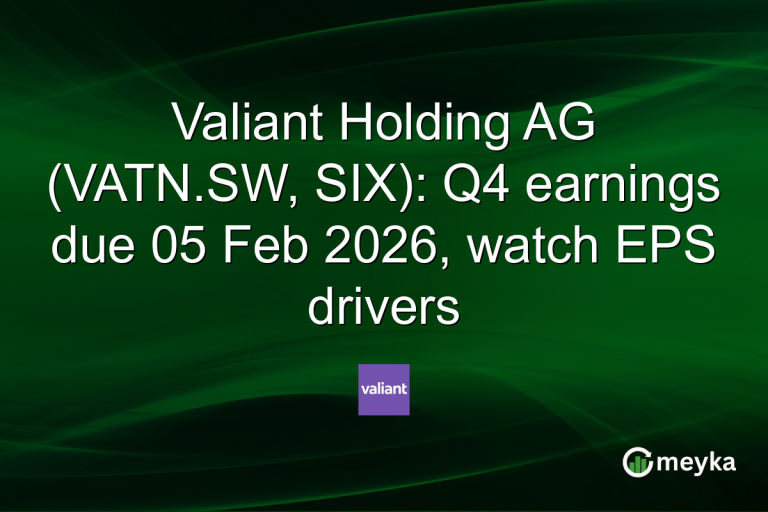 Valiant Holding AG (VATN.SW, SIX): Q4 earnings due 05 Feb 2026, watch EPS drivers

valiant

meyka